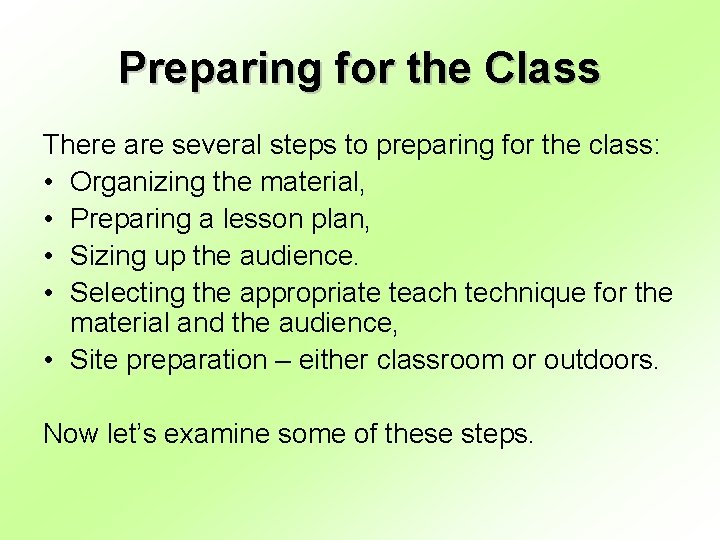 Preparing for the Class

There are several steps to preparing for the class:
• Organizing the material,
• Preparing a lesson plan,
• Sizing up the audience.
• Selecting the appropriate teach technique for the material and the audience,
• Site preparation – either classroom or outdoors.

Now let's examine some of these steps.